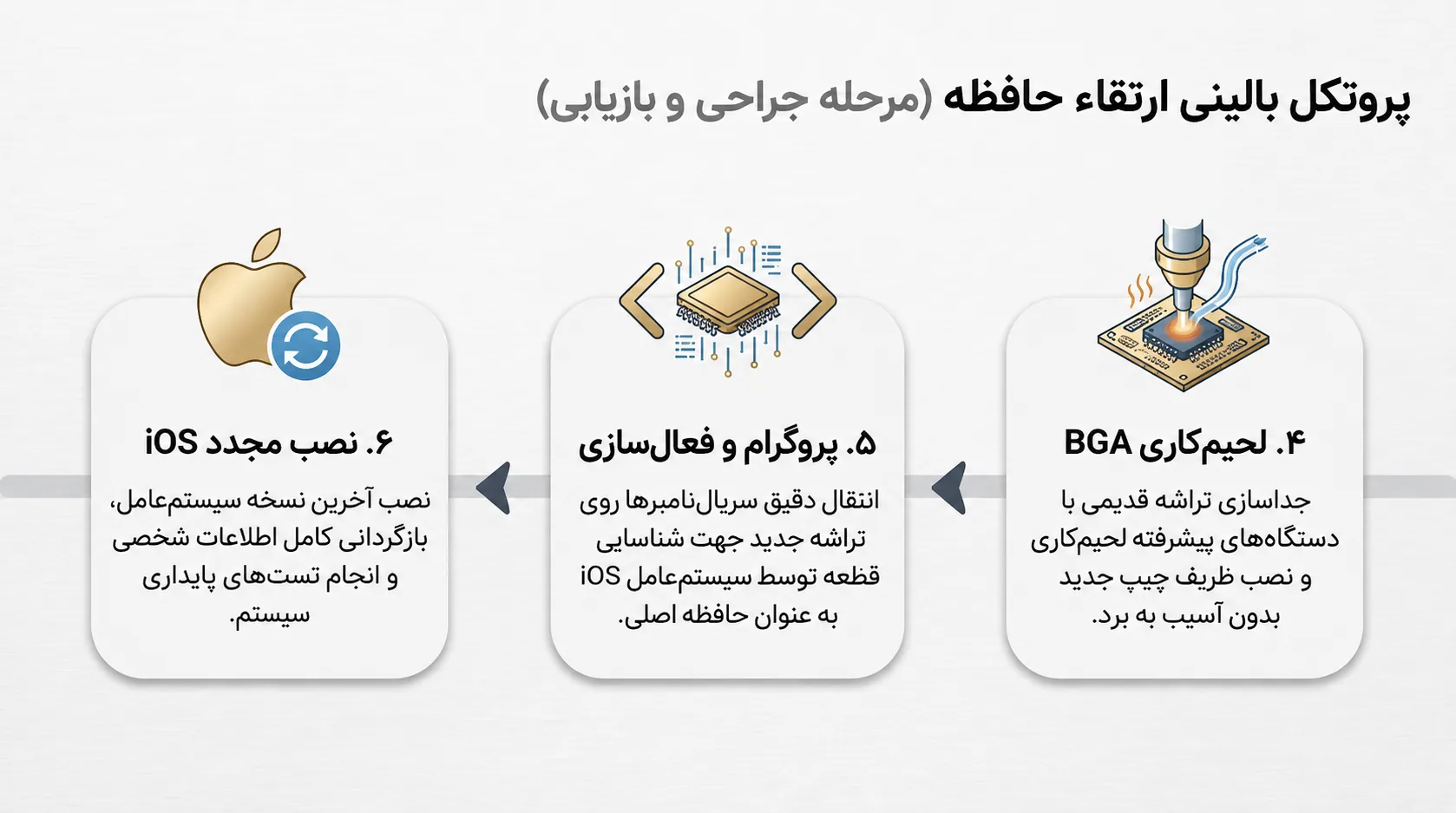 پروتکل بالینی ارتقاء حافظه (مرحله جراحی و بازیابی)

۴. لحیم‌کاری BGA

جداسازی تراشه قدیمی با دستگاه‌های پیشرفته لحیم‌کاری و نصب ظریف چیپ جدید بدون آسیب به برد.

۵. پروگرام و فعال‌سازی

انتقال دقیق سریال‌نامبرها روی تراشه جدید جهت شناسایی قطعه توسط سیستم‌عامل iOS به عنوان حافظه اصلی.

۶. نصب مجدد iOS

نصب آخرین نسخه سیستم‌عامل، بازگردانی کامل اطلاعات شخصی و انجام تست‌های پایداری سیستم.